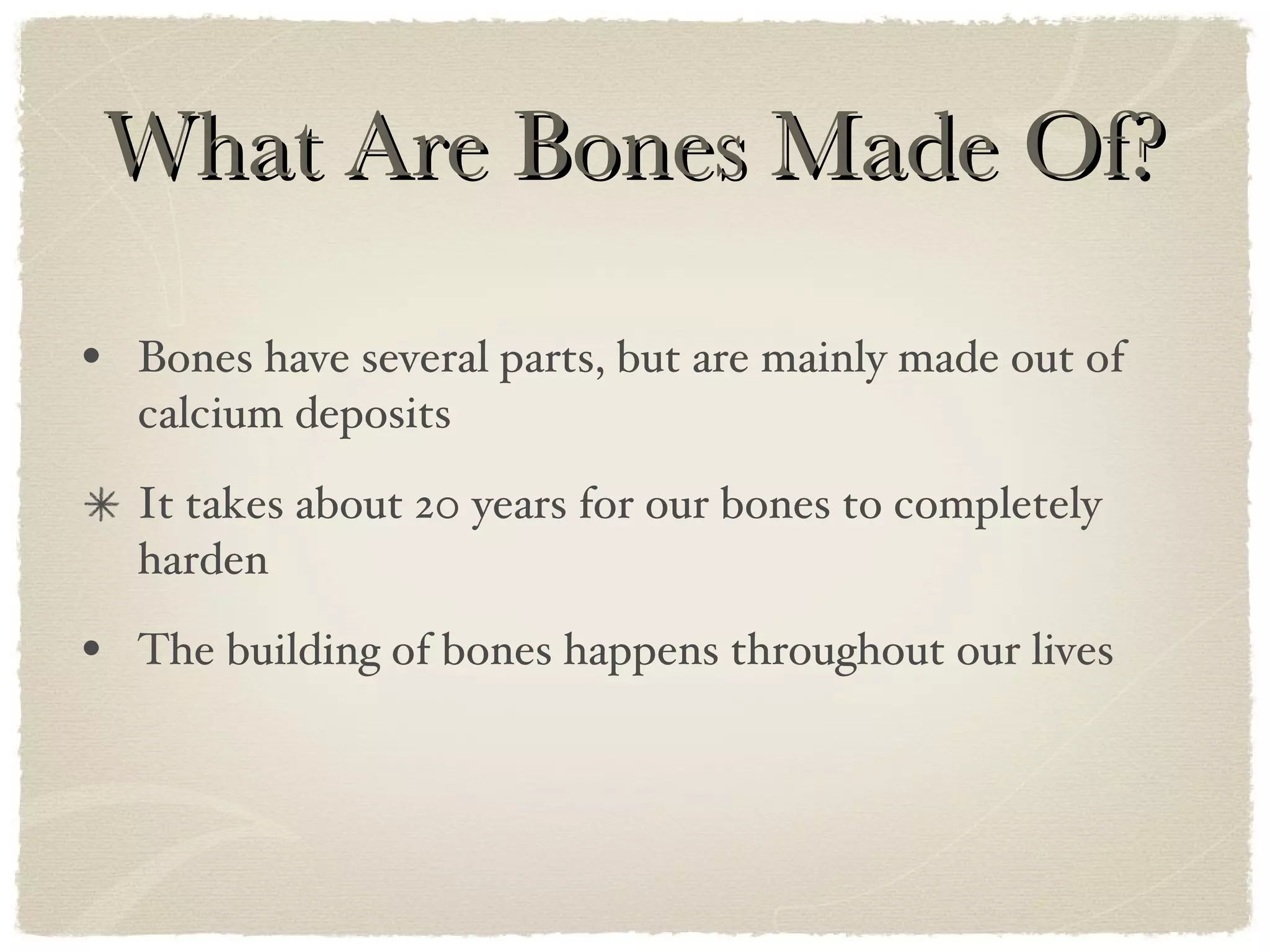 What Are Bones Made Of?

• Bones have several parts, but are mainly made out of calcium deposits

✳ It takes about 20 years for our bones to completely harden

• The building of bones happens throughout our lives